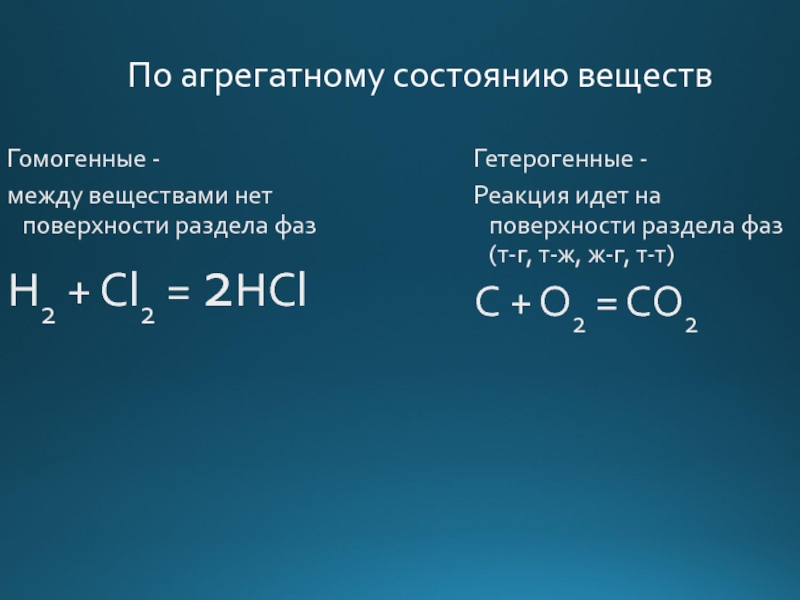 По агрегатному состоянию веществ

Гомогенные -

между веществами нет поверхности раздела фаз

$H_2 + Cl_2 = 2HCl$

Гетерогенные -

Реакция идет на поверхности раздела фаз (т-г, т-ж, ж-г, т-т)

$C + O_2 = CO_2$